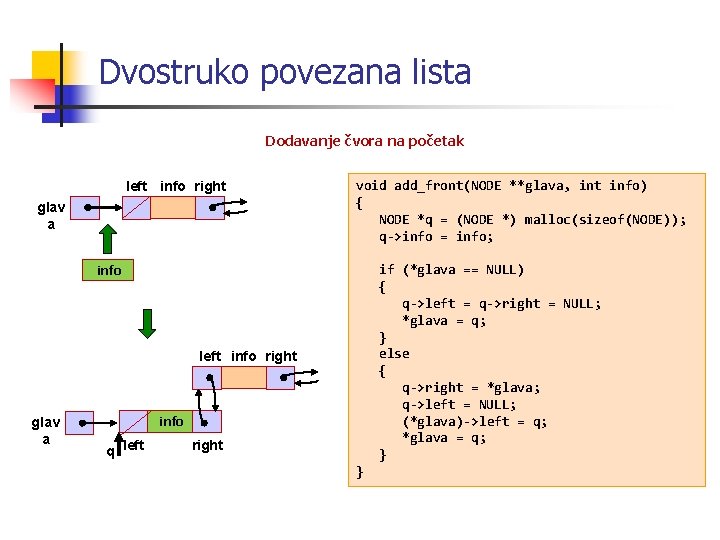 Dvostruko povezana lista

Dodavanje čvora na početak

left info right

glav a

info

left info right

glav a

info

q left right

void add_front(NODE **glava, int info)
{
    NODE *q = (NODE *) malloc(sizeof(NODE));
    q->info = info;

    if (*glava == NULL)
    {
        q->left = q->right = NULL;
        *glava = q;
    }
    else
    {
        q->right = *glava;
        q->left = NULL;
        (*glava)->left = q;
        *glava = q;
    }
}